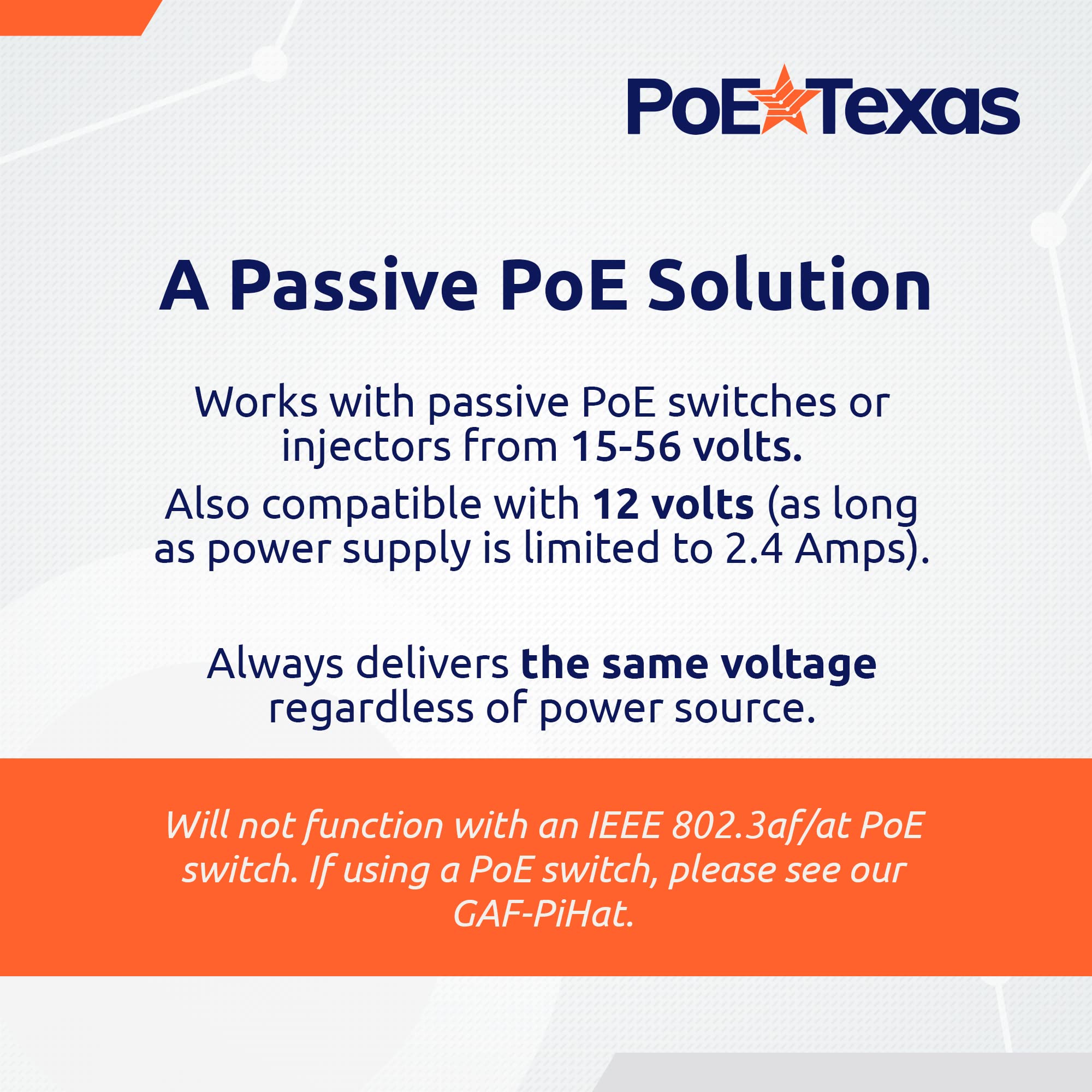 PoE Texas

A Passive PoE Solution

Works with passive PoE switches or injectors from 15-56 volts.

Also compatible with 12 volts (as long as power supply is limited to 2.4 Amps).

Always delivers the same voltage regardless of power source.

Will not function with an IEEE 802.3af/at PoE switch. If using a PoE switch, please see our GAF-PiHat.